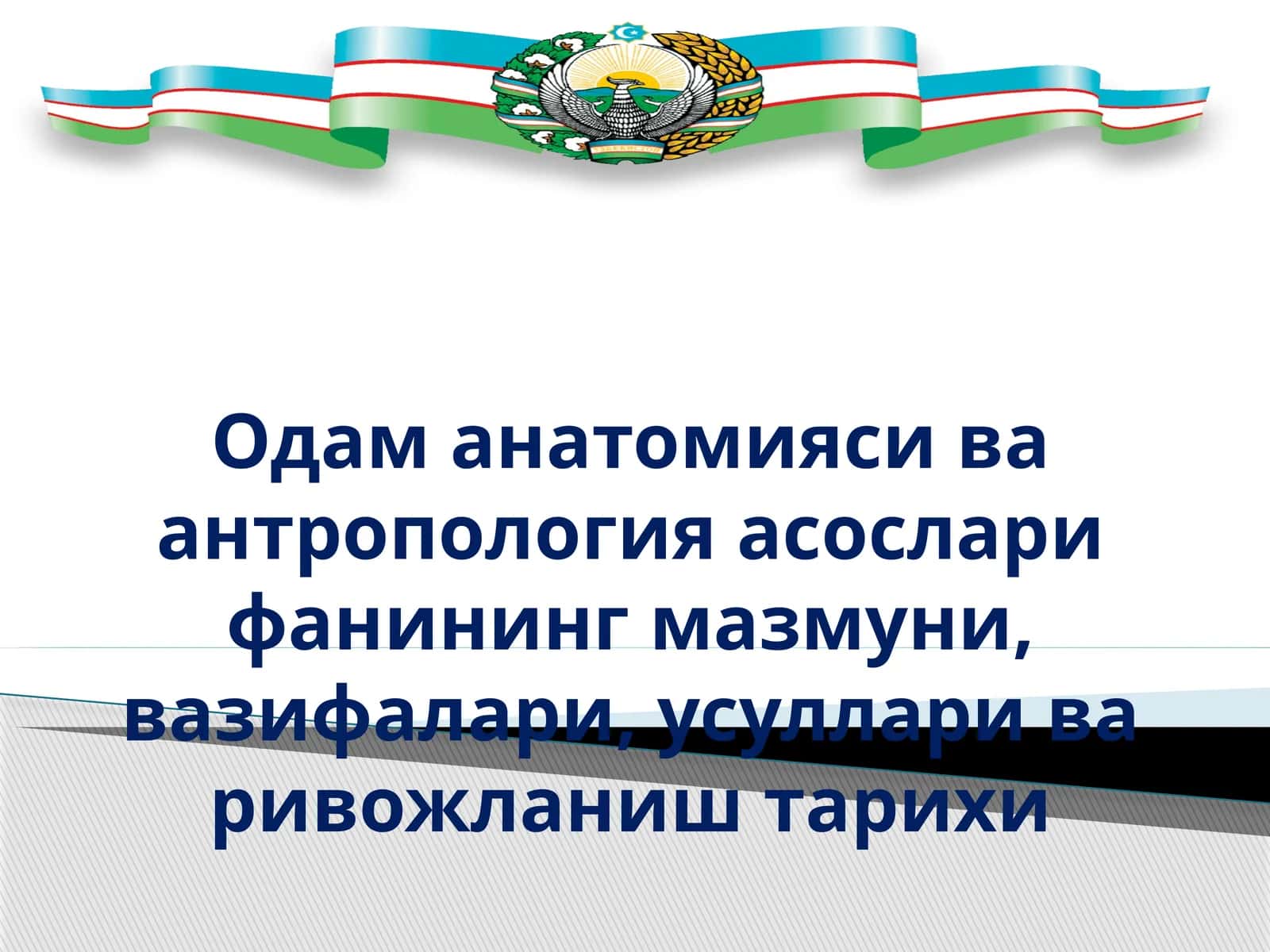 Одам анатомияси ва антропология асослари фанининг мазмуни, вазифалари, усуллари ва ривожланиш тарихи